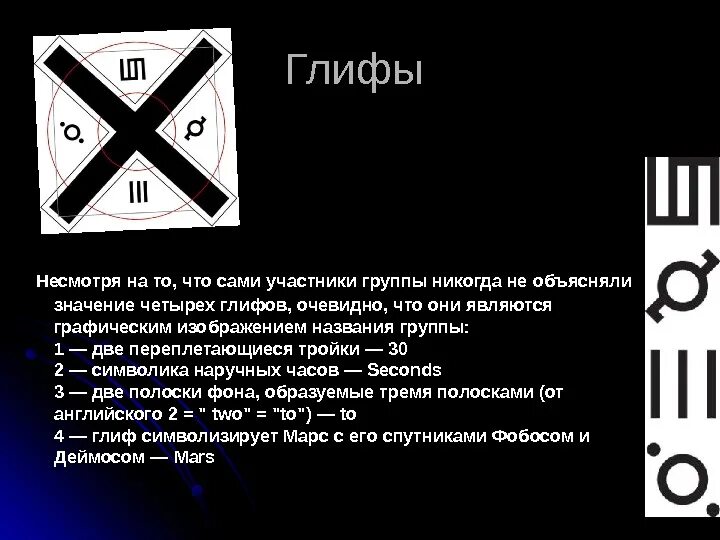 Глифы

Несмотря на то, что сами участники группы никогда не объясняли значение четырех глифов, очевидно, что они являются графическим изображением названия группы:
1 — две переплетающиеся тройки — 30
2 — символика наручных часов — Seconds
3 — две полоски фона, образуемые тремя полосками (от английского 2 = " two" = "to") — to
4 — глиф символизирует Марс с его спутниками Фобосом и Деймосом — Mars